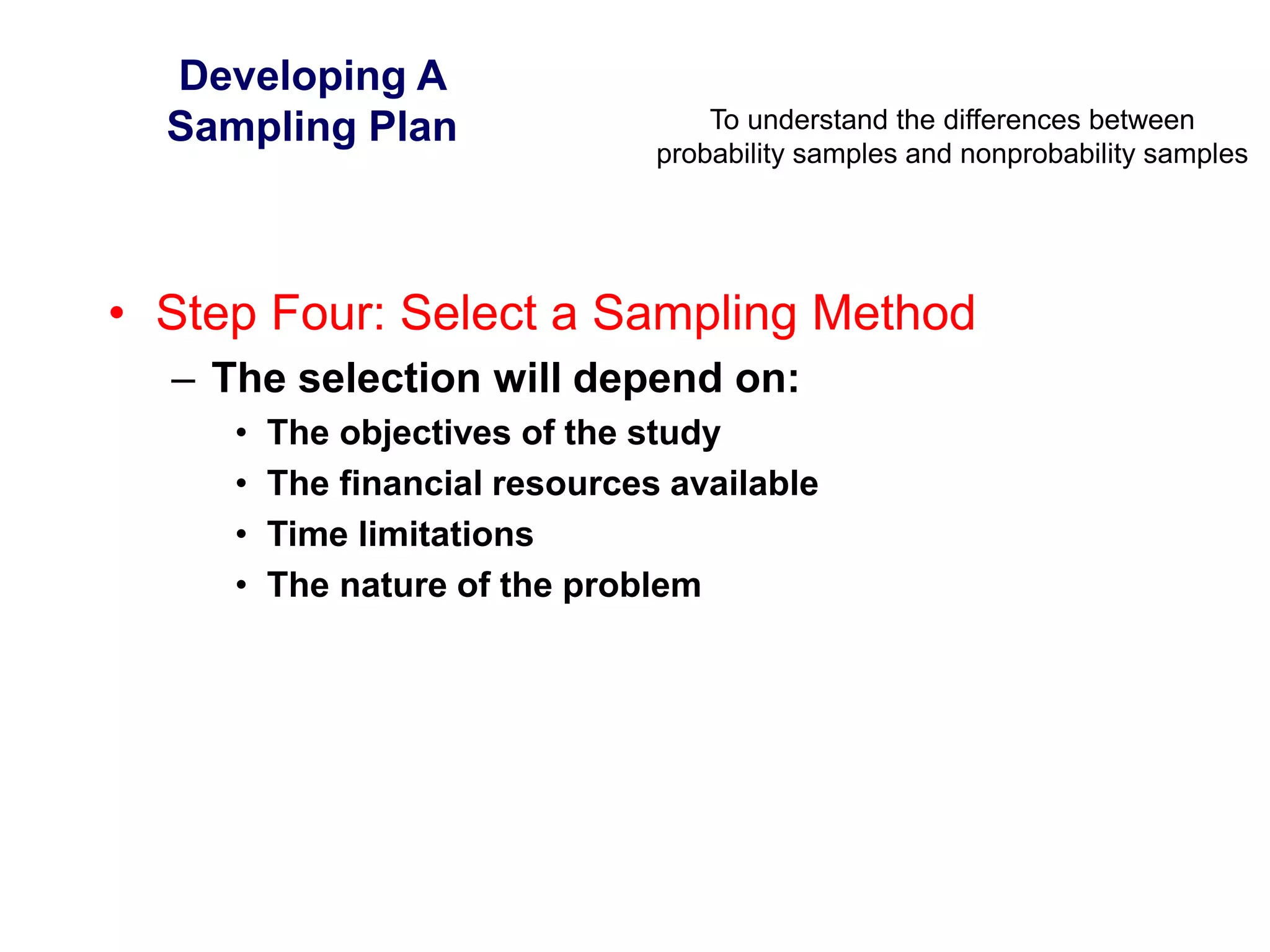 Developing A Sampling Plan

To understand the differences between probability samples and nonprobability samples

• Step Four: Select a Sampling Method
– The selection will depend on:
• The objectives of the study
• The financial resources available
• Time limitations
• The nature of the problem